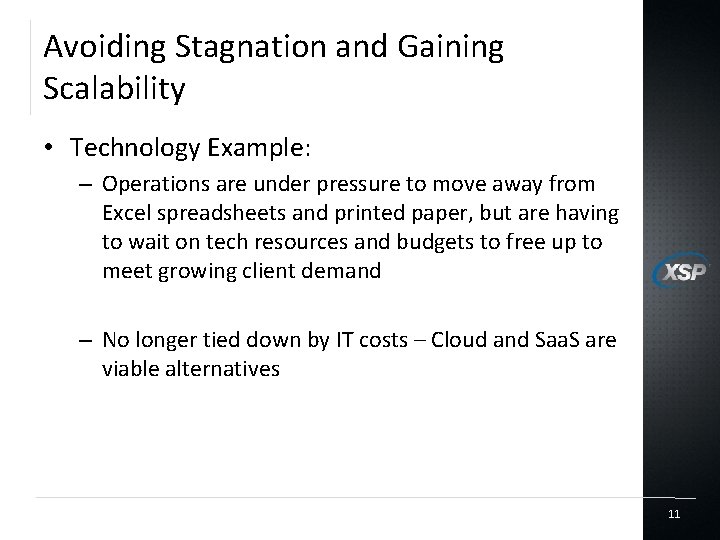 Avoiding Stagnation and Gaining Scalability

• Technology Example:

– Operations are under pressure to move away from Excel spreadsheets and printed paper, but are having to wait on tech resources and budgets to free up to meet growing client demand

– No longer tied down by IT costs – Cloud and SaaS are viable alternatives

XSP

11